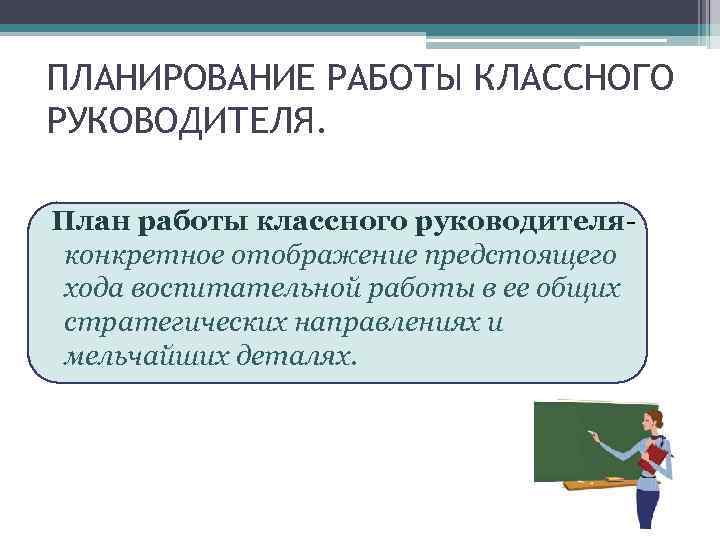 ПЛАНИРОВАНИЕ РАБОТЫ КЛАССНОГО РУКОВОДИТЕЛЯ.

План работы классного руководителя- конкретное отображение предстоящего хода воспитательной работы в ее общих стратегических направлениях и мельчайших деталях.